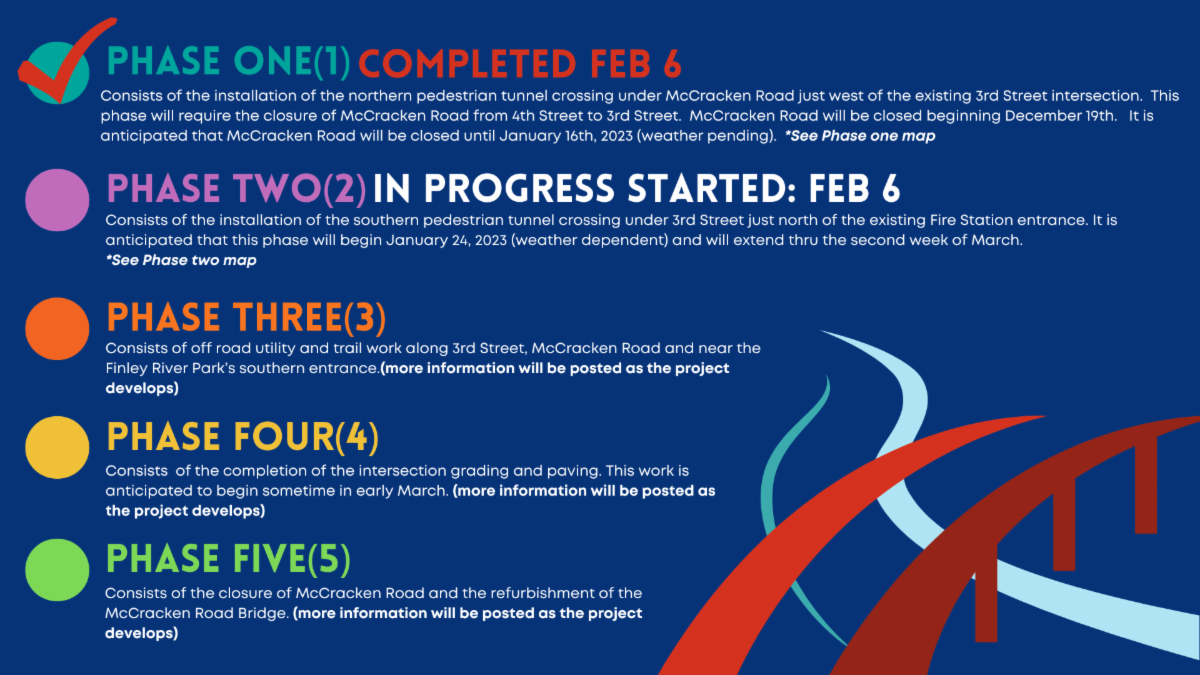 PHASE ONE(1) COMPLETED FEB 6

Consists of the installation of the northern pedestrian tunnel crossing under McCracken Road just west of the existing 3rd Street intersection. This phase will require the closure of McCracken Road from 4th Street to 3rd Street. McCracken Road will be closed beginning December 19th. It is anticipated that McCracken Road will be closed until January 16th, 2023 (weather pending). *See Phase one map

PHASE TWO(2) IN PROGRESS STARTED: FEB 6

Consists of the installation of the southern pedestrian tunnel crossing under 3rd Street just north of the existing Fire Station entrance. It is anticipated that this phase will begin January 24, 2023 (weather dependent) and will extend thru the second week of March. *See Phase two map

PHASE THREE(3)

Consists of off road utility and trail work along 3rd Street, McCracken Road and near the Finley River Park's southern entrance.(more information will be posted as the project develops)

PHASE FOUR(4)

Consists of the completion of the intersection grading and paving. This work is anticipated to begin sometime in early March. (more information will be posted as the project develops)

PHASE FIVE(5)

Consists of the closure of McCracken Road and the refurbishment of the McCracken Road Bridge. (more information will be posted as the project develops)